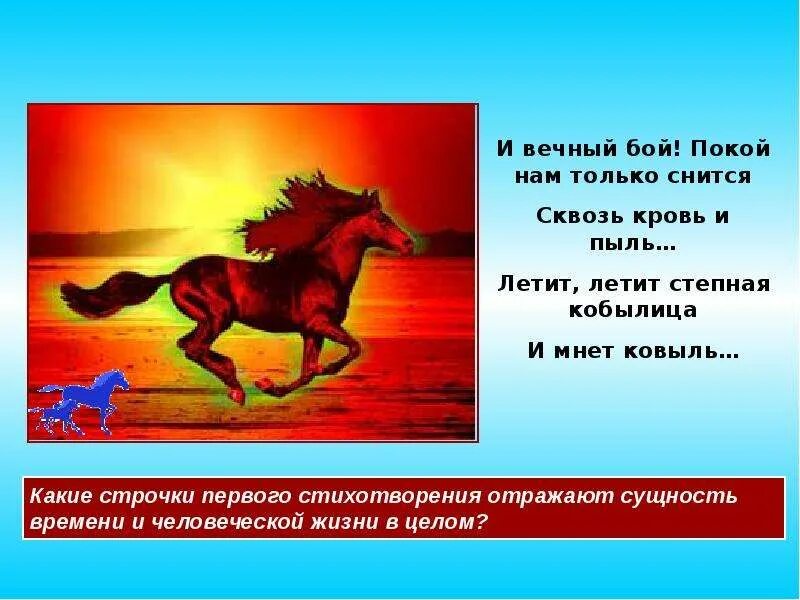 И вечный бой! Покой нам только снится

Сквозь кровь и пыль…

Летит, летит степная кобылица

И мнет ковыль…

Какие строчки первого стихотворения отражают сущность времени и человеческой жизни в целом?